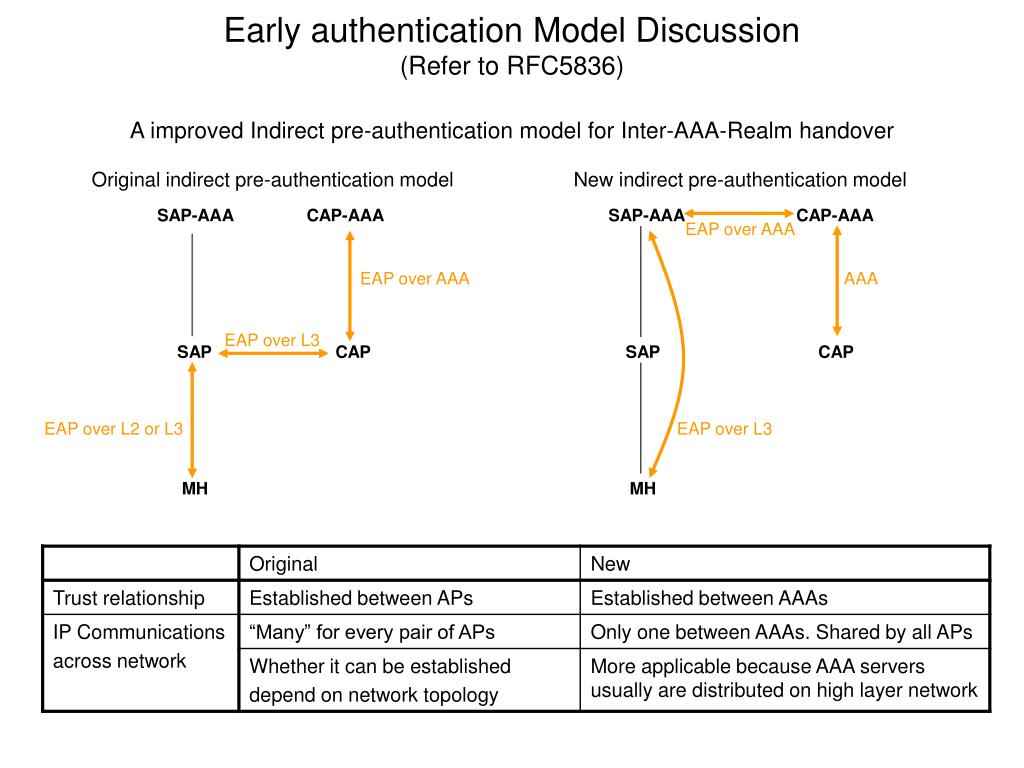 Early authentication Model Discussion
(Refer to RFC5836)

A improved Indirect pre-authentication model for Inter-AAA-Realm handover

Original indirect pre-authentication model

SAP-AAA
CAP-AAA
EAP over AAA
EAP over L3
SAP
CAP
EAP over L2 or L3
MH

New indirect pre-authentication model

SAP-AAA
CAP-AAA
EAP over AAA
AAA
SAP
CAP
EAP over L3
MH

| | Original | New |
|---|---|---|
| Trust relationship | Established between APs | Established between AAAs |
| IP Communications across network | “Many” for every pair of APs | Only one between AAAs. Shared by all APs |
| | Whether it can be established depend on network topology | More applicable because AAA servers usually are distributed on high layer network |